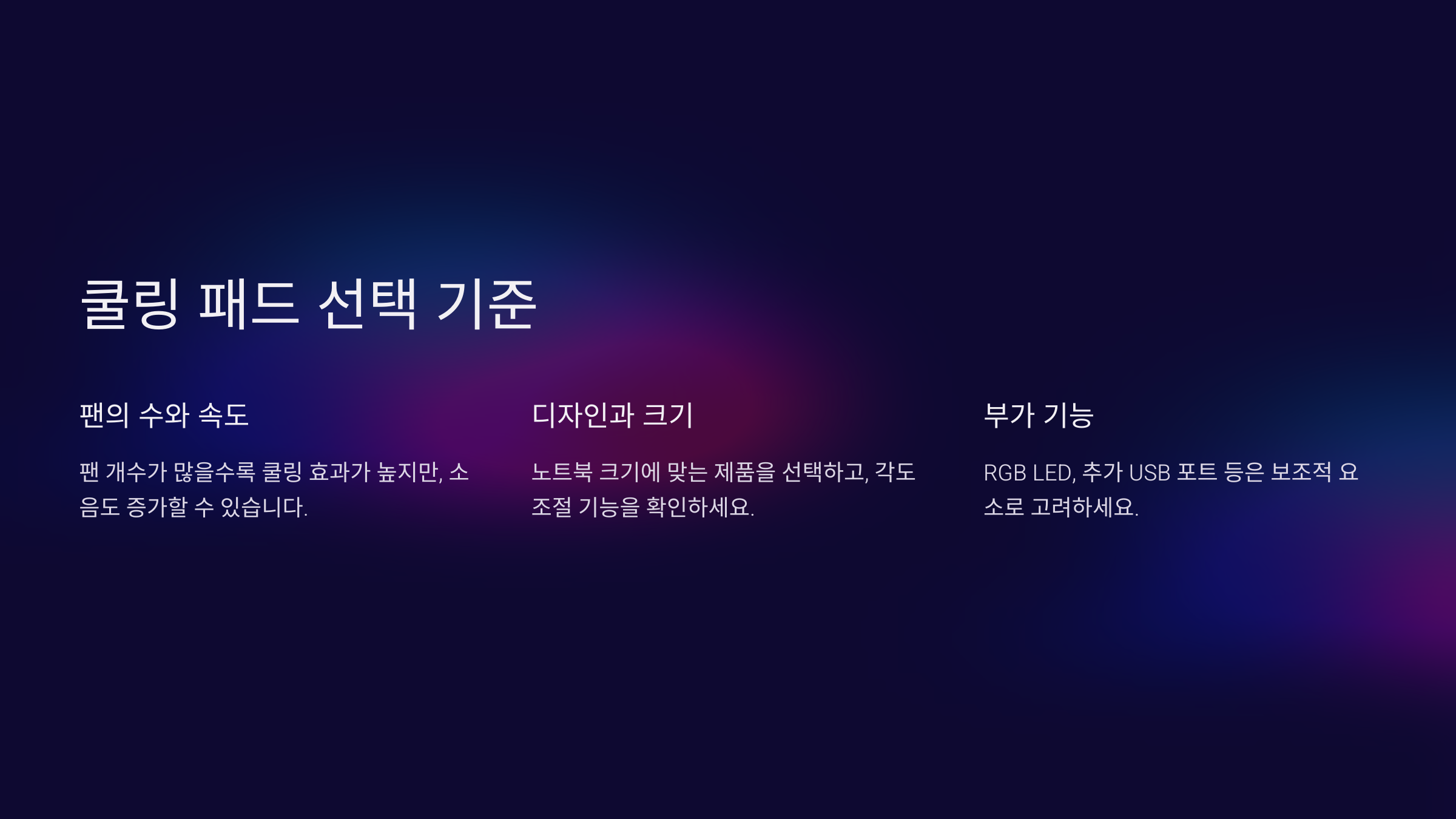 쿨링 패드 선택 기준

팬의 수와 속도

팬 개수가 많을수록 쿨링 효과가 높지만, 소음도 증가할 수 있습니다.

디자인과 크기

노트북 크기에 맞는 제품을 선택하고, 각도 조절 기능을 확인하세요.

부가 기능

RGB LED, 추가 USB 포트 등은 보조적 요소로 고려하세요.